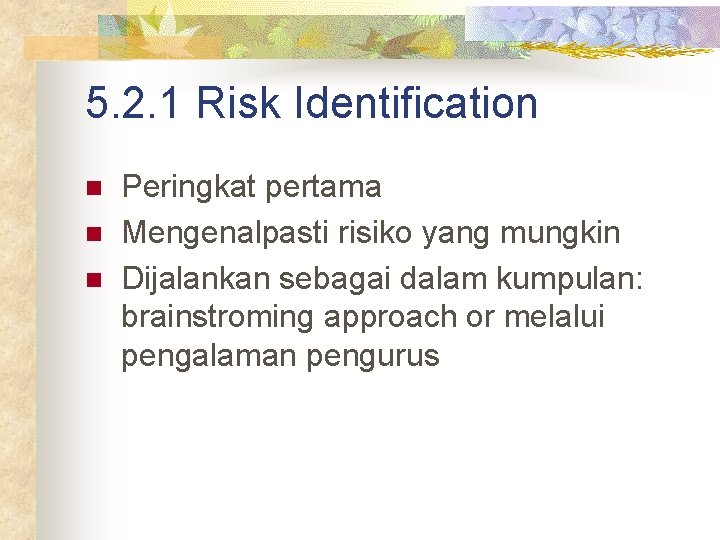 5.2.1 Risk Identification

- Peringkat pertama
- Mengenalpasti risiko yang mungkin
- Dijalankan sebagai dalam kumpulan: brainstroming approach or melalui pengalaman pengurus